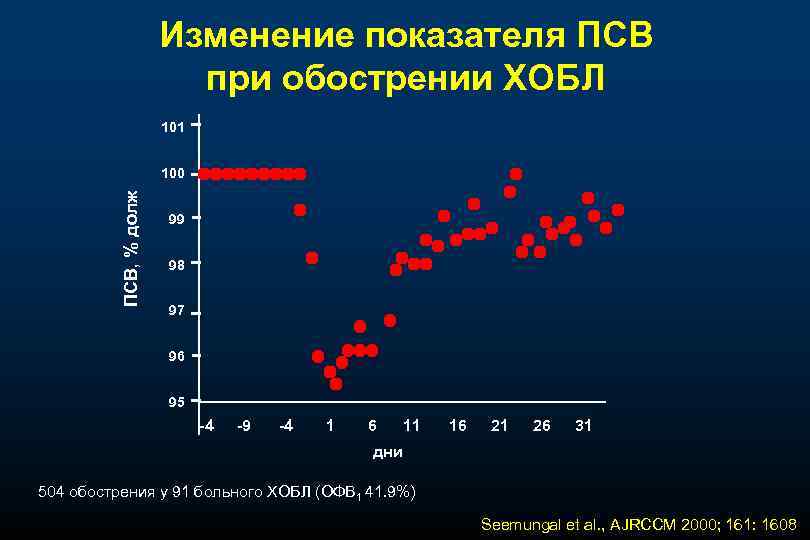 Изменение показателя ПСВ при обострении ХОБЛ

ПСВ, % долж

101
100
99
98
97
96
95

-4 -9 -4 1 6 11 16 21 26 31

дни

504 обострения у 91 больного ХОБЛ (ОФВ$_1$ 41.9%)

Seemungal et al., AJRCCM 2000; 161: 1608